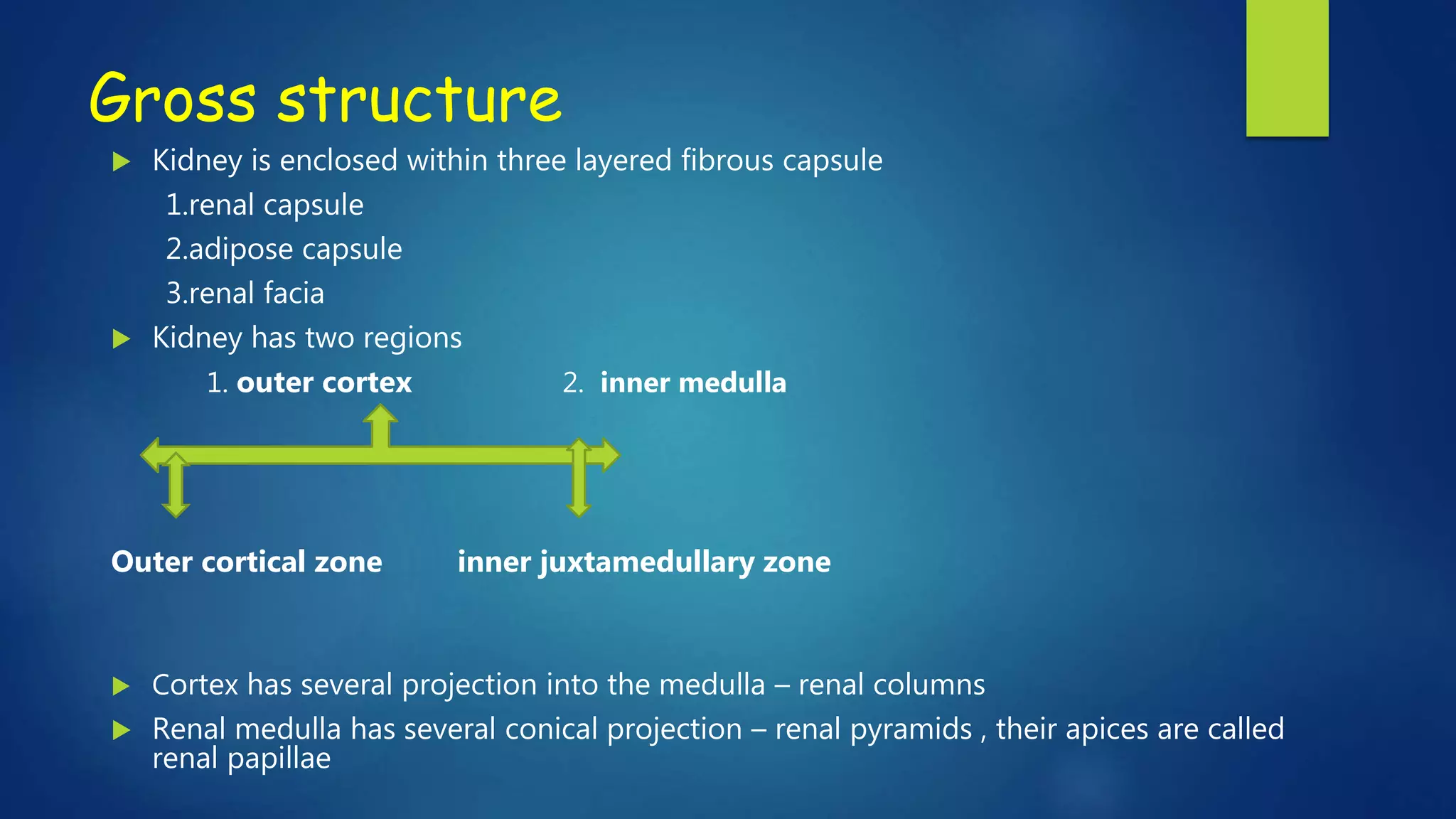 Gross structure

Kidney is enclosed within three layered fibrous capsule

1.renal capsule

2.adipose capsule

3.renal facia

Kidney has two regions

1. outer cortex 2. inner medulla

Outer cortical zone inner juxtamedullary zone

Cortex has several projection into the medulla – renal columns

Renal medulla has several conical projection – renal pyramids , their apices are called renal papillae